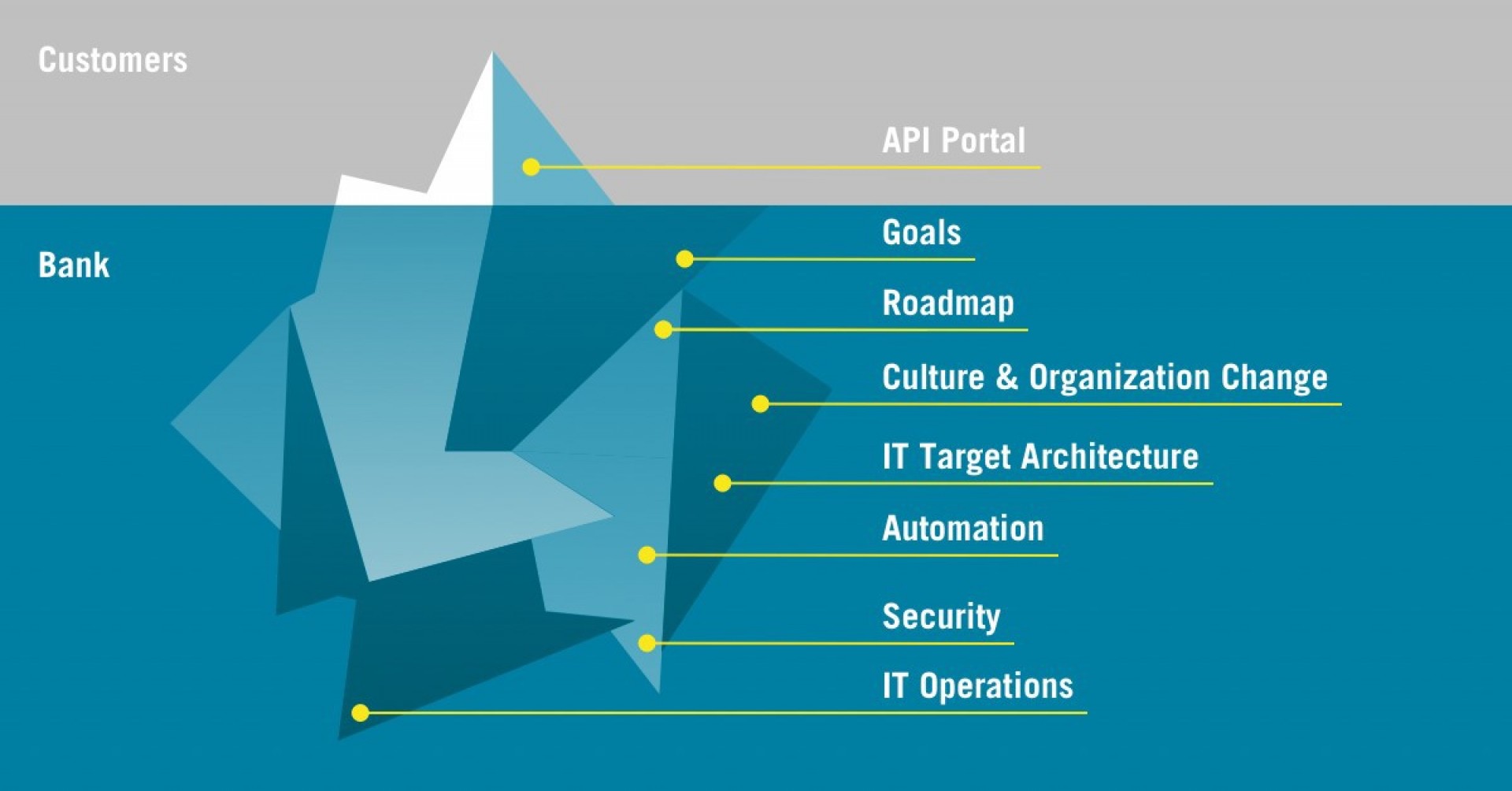 Customers

API Portal

Bank

Goals

Roadmap

Culture & Organization Change

IT Target Architecture

Automation

Security

IT Operations